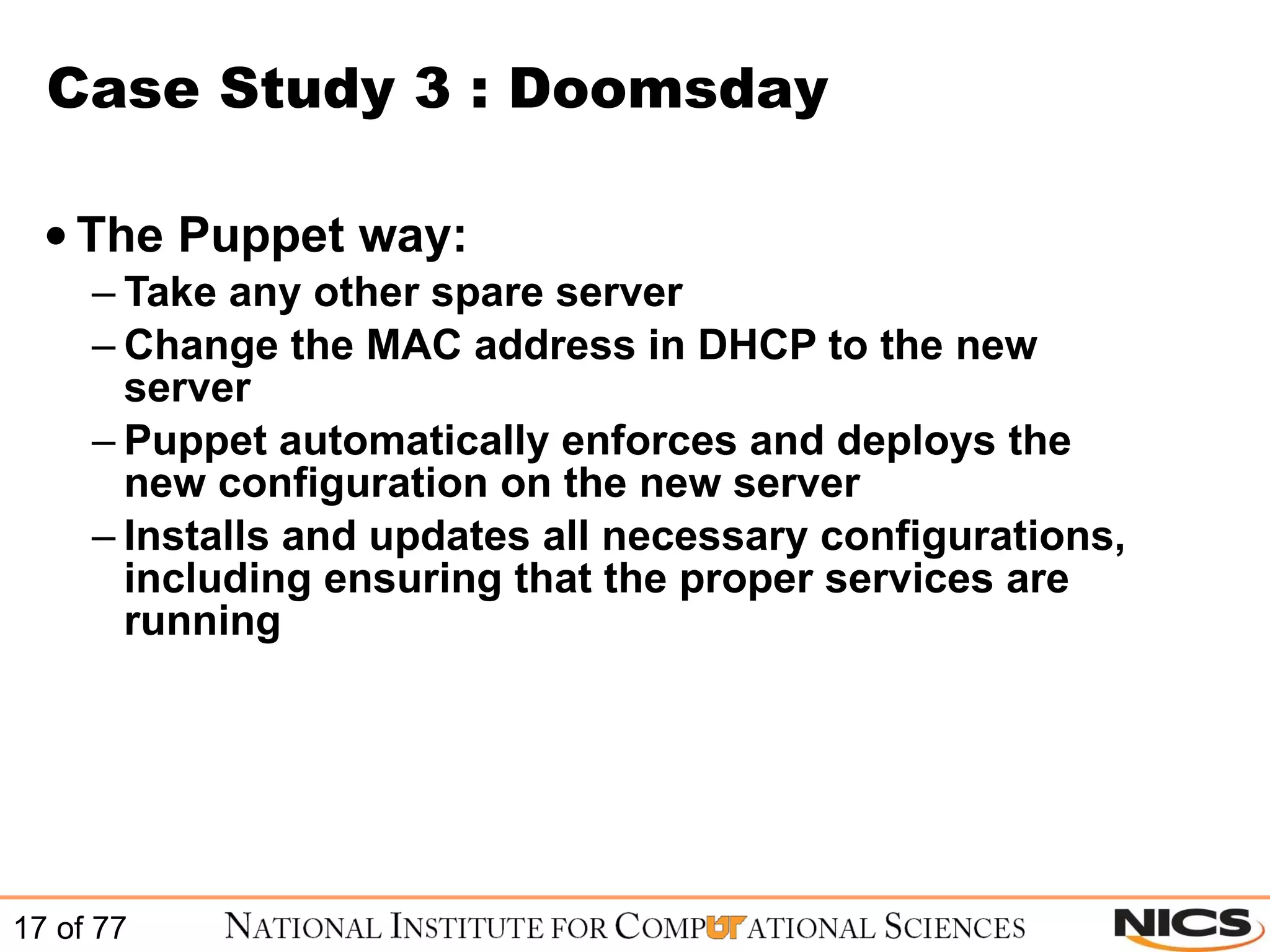 Case Study 3 : Doomsday

• The Puppet way:
– Take any other spare server
– Change the MAC address in DHCP to the new server
– Puppet automatically enforces and deploys the new configuration on the new server
– Installs and updates all necessary configurations, including ensuring that the proper services are running

17 of 77 NATIONAL INSTITUTE FOR COMPUTATIONAL SCIENCES NICS